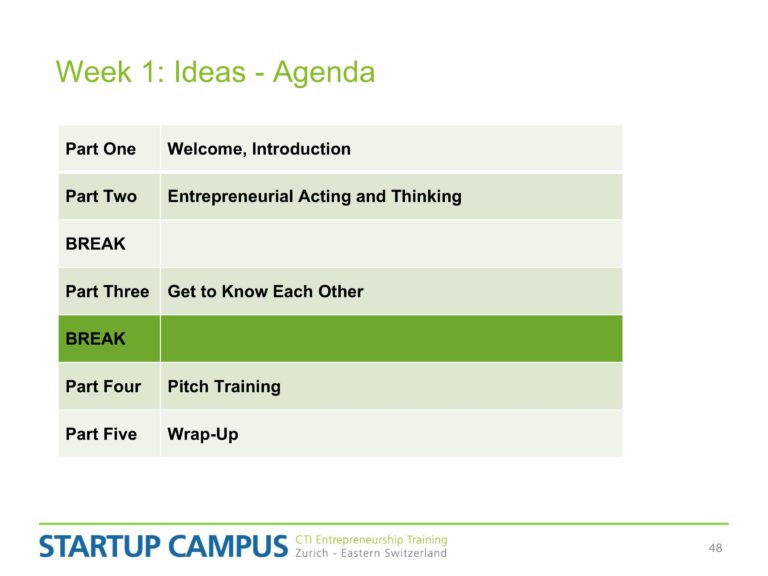 Week 1: Ideas - Agenda

| | |
|---|---|
| Part One | Welcome, Introduction |
| Part Two | Entrepreneurial Acting and Thinking |
| BREAK | |
| Part Three | Get to Know Each Other |
| BREAK | |
| Part Four | Pitch Training |
| Part Five | Wrap-Up |

STARTUP CAMPUS CTI Entrepreneurship Training Zurich - Eastern Switzerland

48